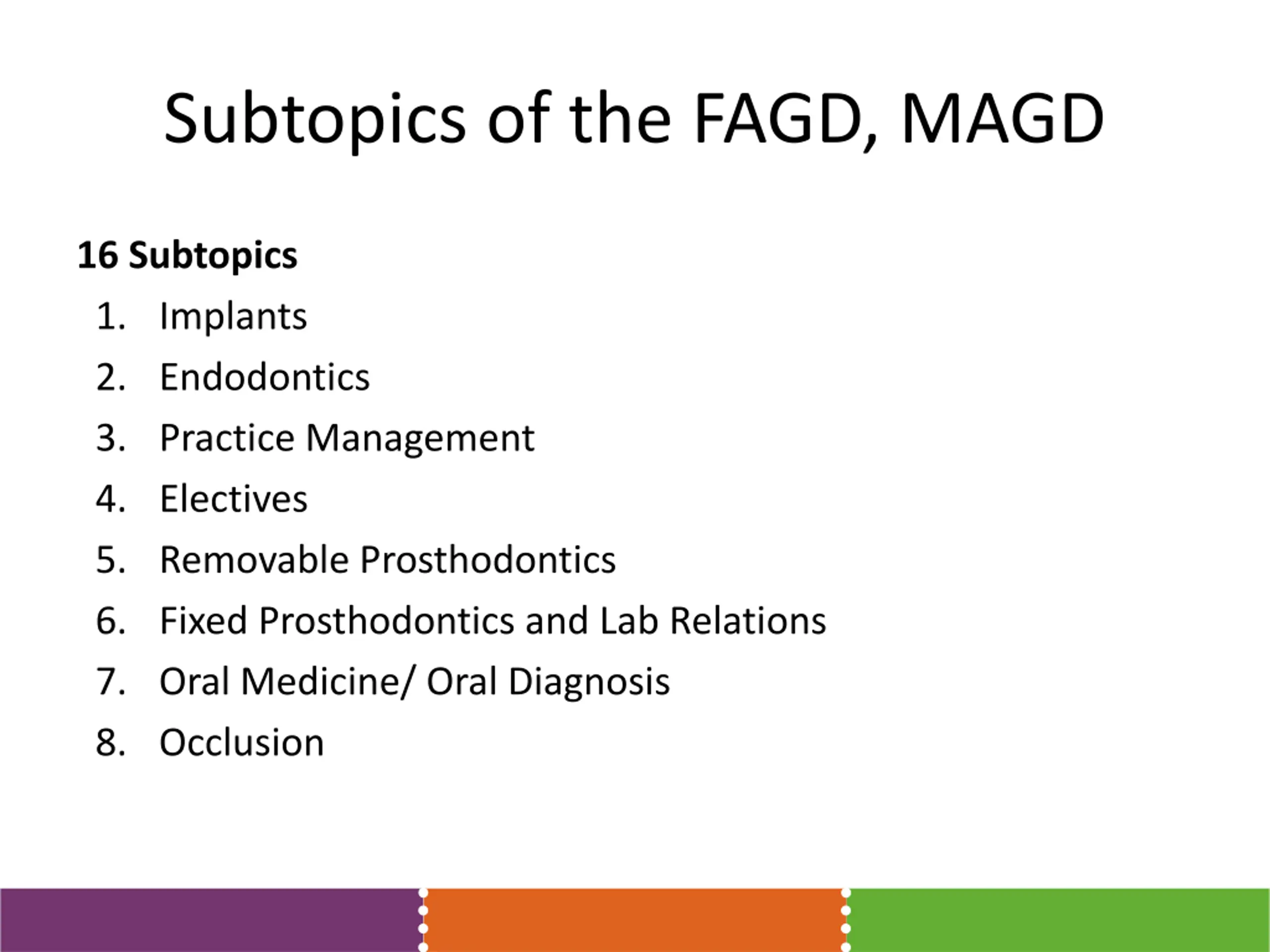 Subtopics of the FAGD, MAGD

16 Subtopics

1. Implants
2. Endodontics
3. Practice Management
4. Electives
5. Removable Prosthodontics
6. Fixed Prosthodontics and Lab Relations
7. Oral Medicine/ Oral Diagnosis
8. Occlusion